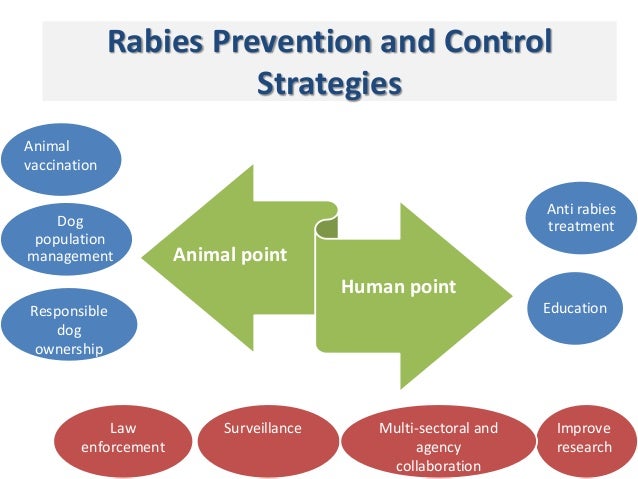 Rabies Prevention and Control Strategies

Animal vaccination

Dog population management

Responsible dog ownership

Animal point

Human point

Anti rabies treatment

Education

Law enforcement

Surveillance

Multi-sectoral and agency collaboration

Improve research